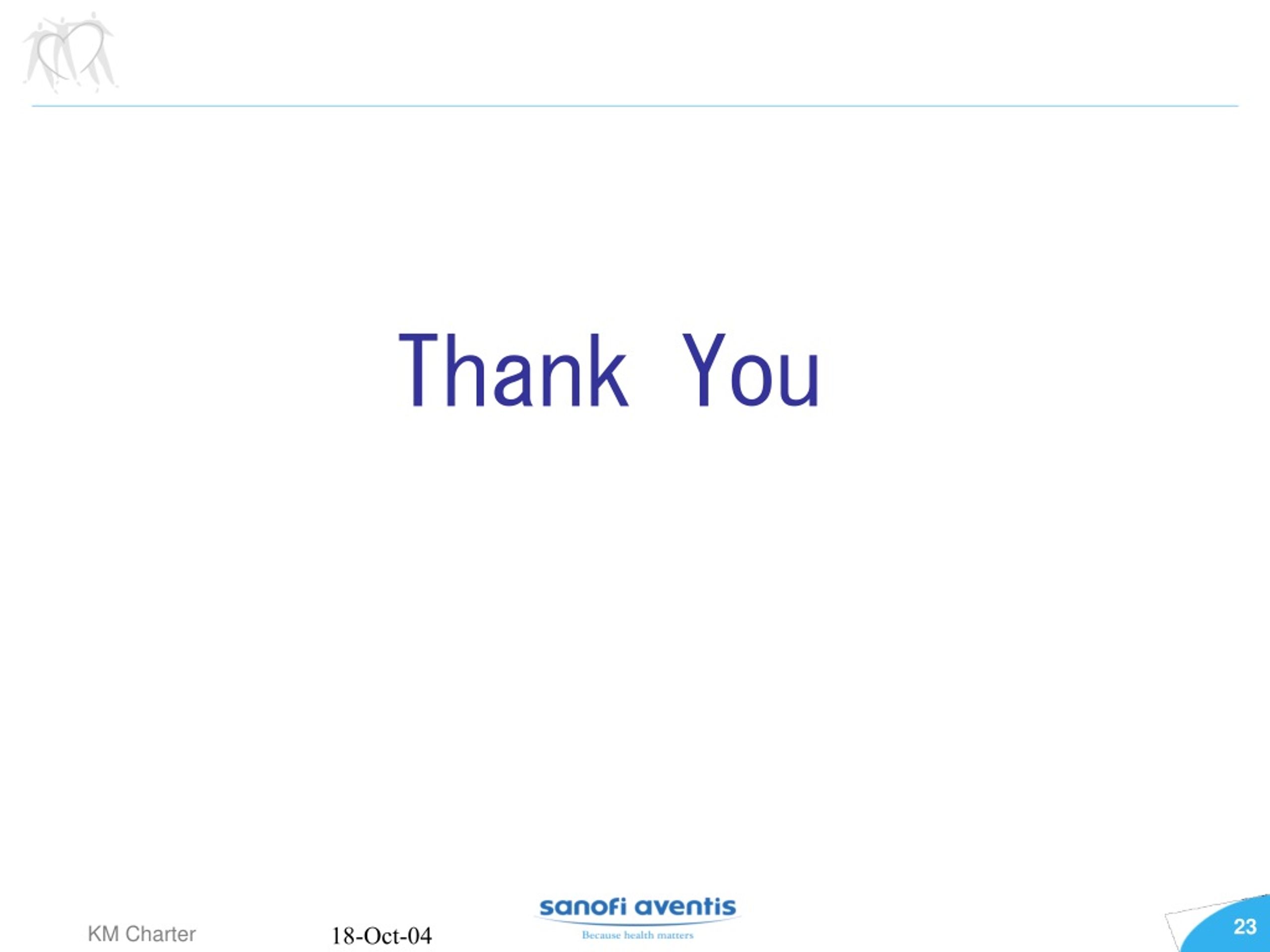 Thank You

KM Charter 18-Oct-04 sanofi aventis Because health matters 23